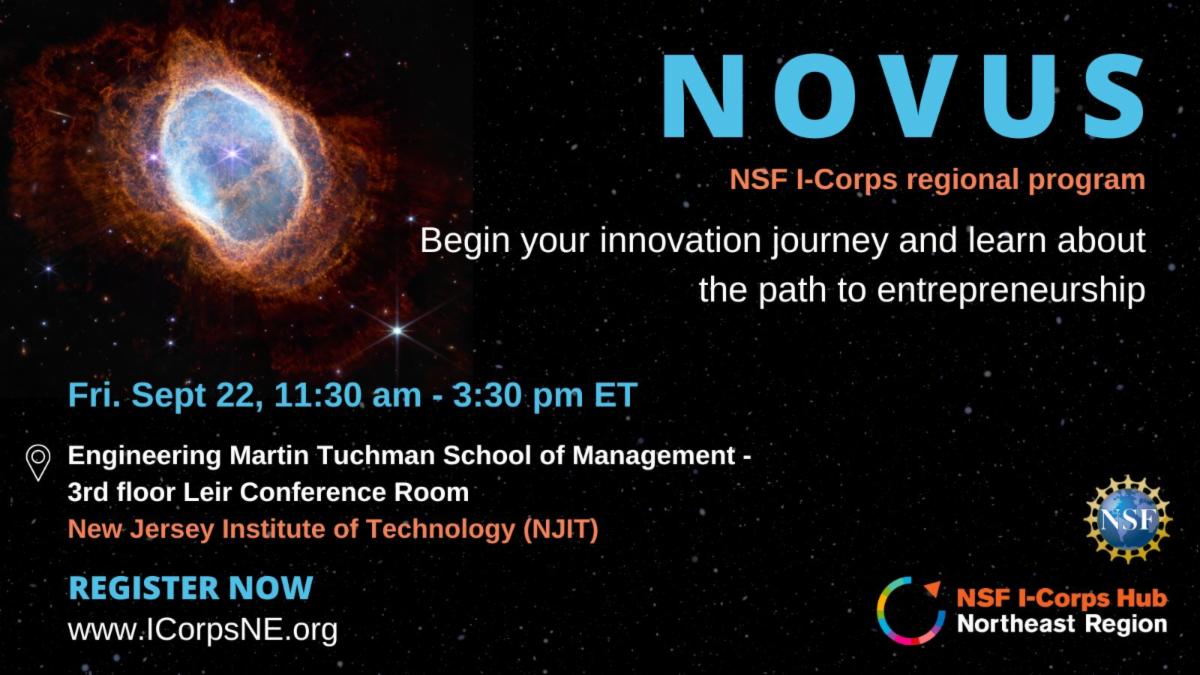 NOVUS

NSF I-Corps regional program

Begin your innovation journey and learn about the path to entrepreneurship

Fri. Sept 22, 11:30 am - 3:30 pm ET

Engineering Martin Tuchman School of Management - 3rd floor Leir Conference Room
New Jersey Institute of Technology (NJIT)

REGISTER NOW
www.ICorpsNE.org

NSF

NSF I-Corps Hub
Northeast Region